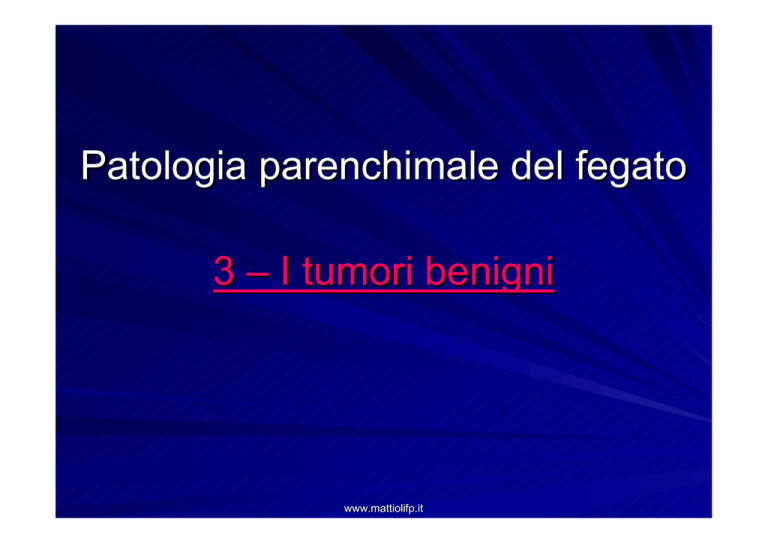 Patologia parenchimale del fegato

3 – I tumori benigni

www.mattiolifp.it